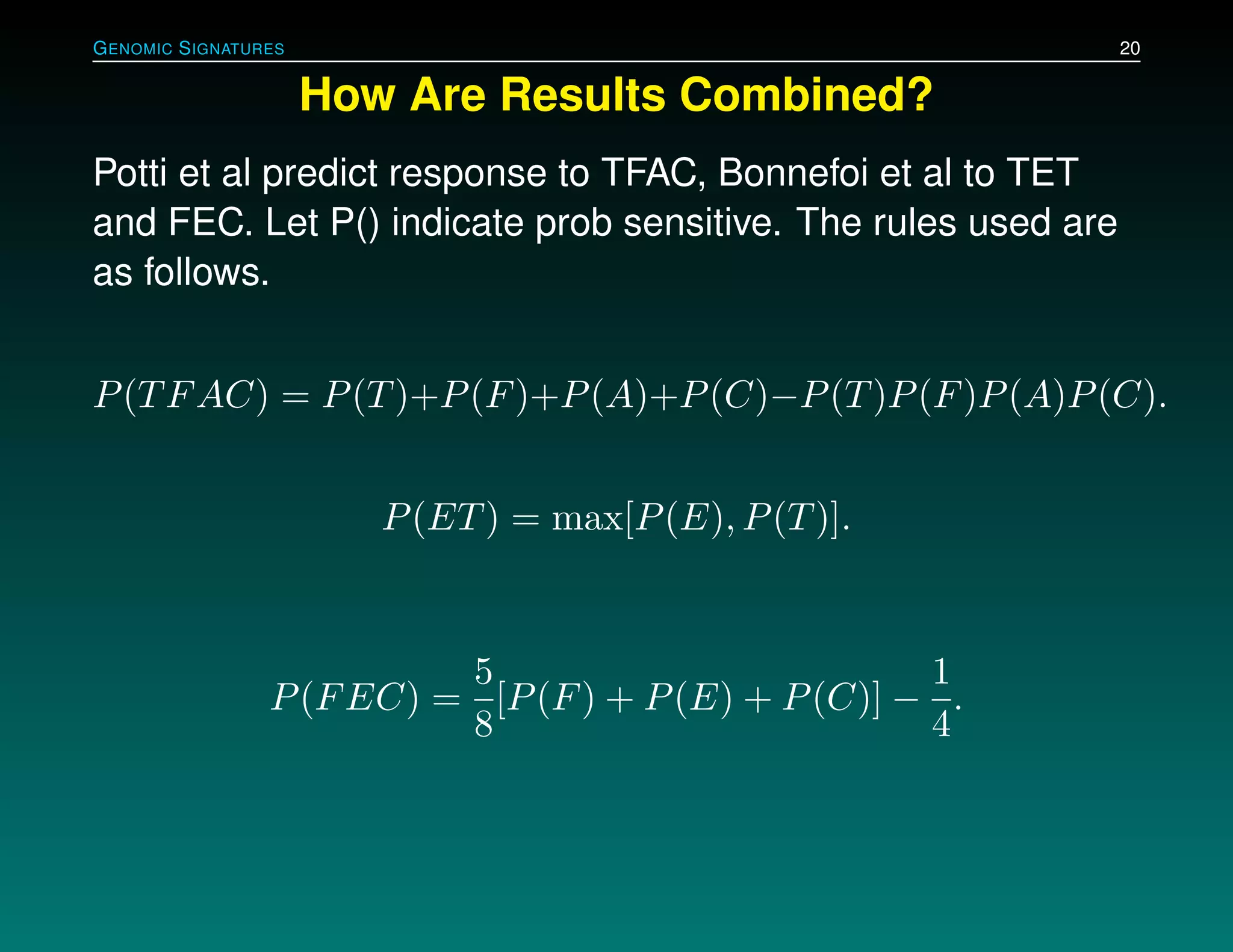 GENOMIC SIGNATURES 20

How Are Results Combined?

Potti et al predict response to TFAC, Bonnefoi et al to TET and FEC. Let P() indicate prob sensitive. The rules used are as follows.

$P(TFAC) = P(T)+P(F)+P(A)+P(C)-P(T)P(F)P(A)P(C).$

$P(ET) = \max[P(E), P(T)].$

$P(FEC) = \frac{5}{8}[P(F) + P(E) + P(C)] - \frac{1}{4}.$